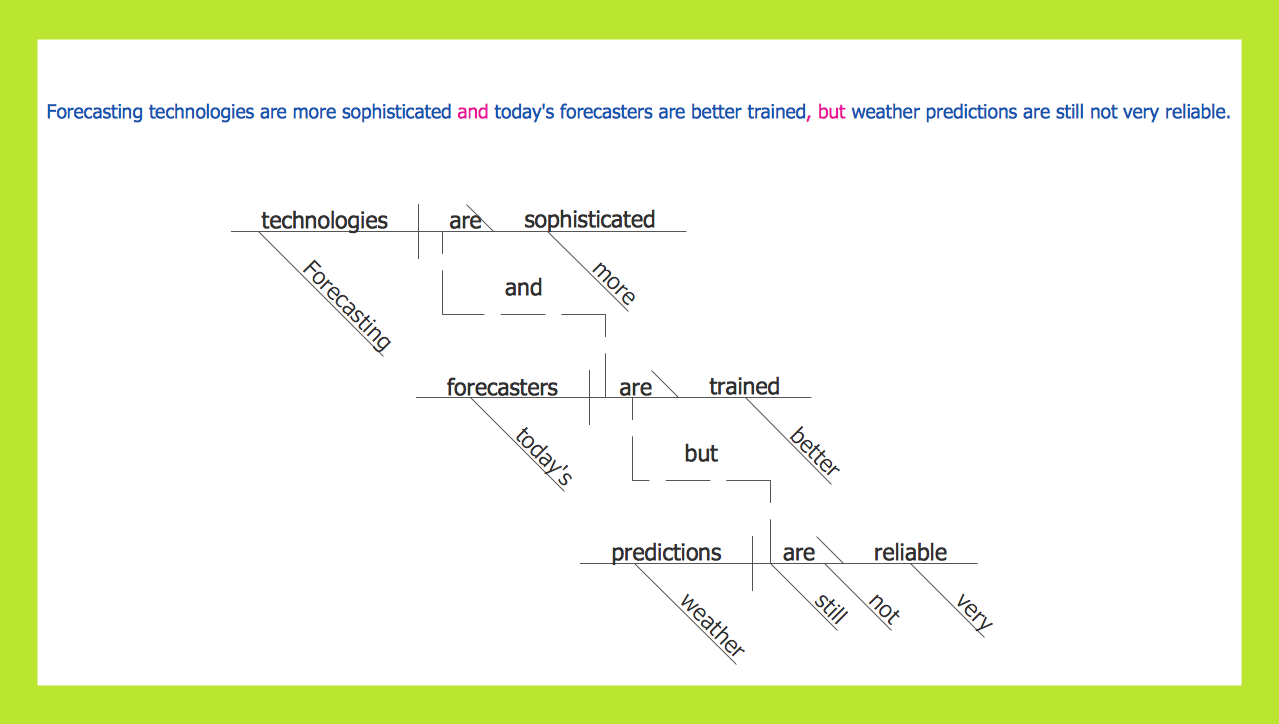 Forecasting technologies are more sophisticated and today's forecasters are better trained, but weather predictions are still not very reliable.

technologies are sophisticated
Forecasting
more
and
forecasters are trained
today's
better
but
predictions are reliable
weather
still
not
very